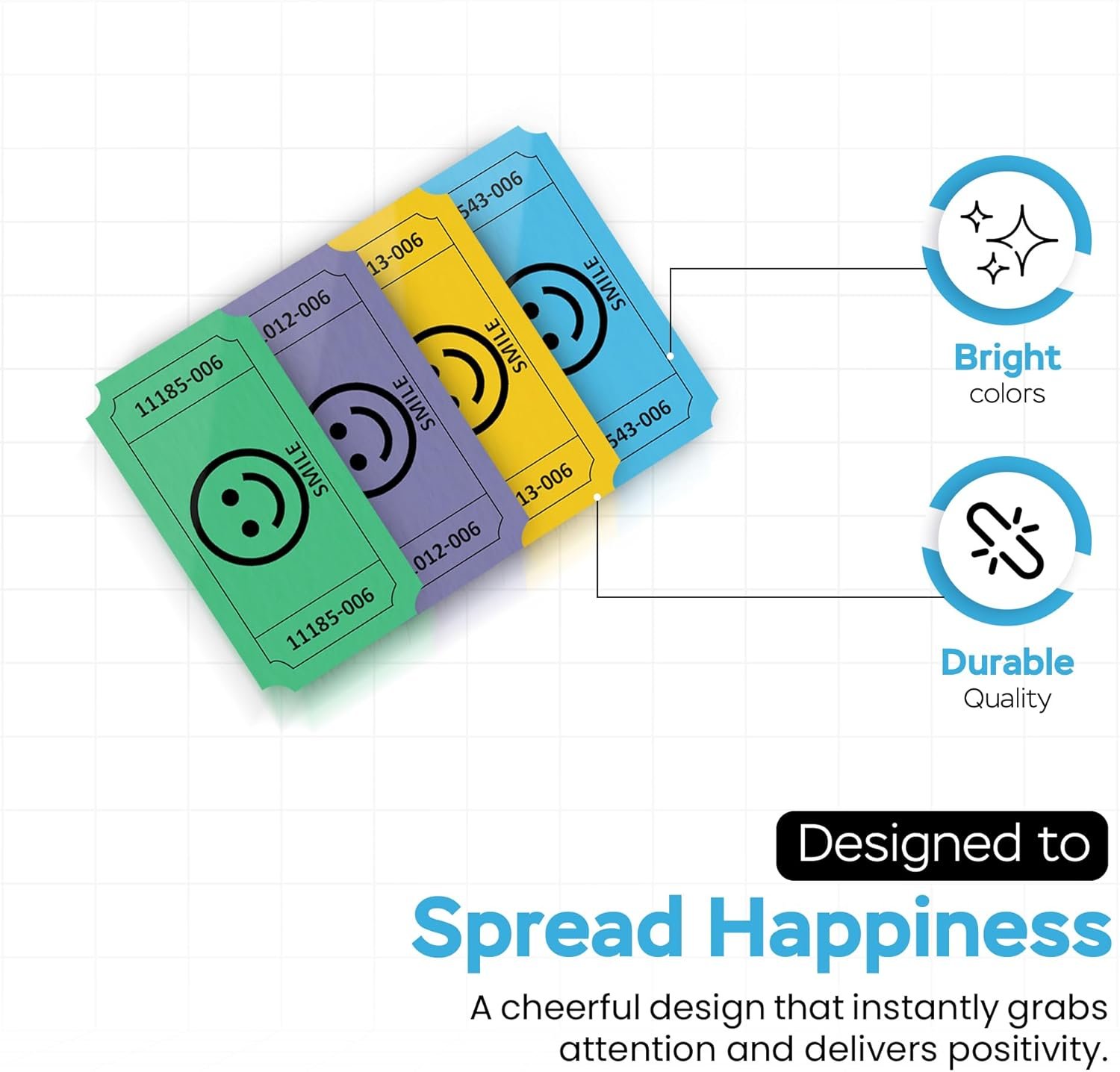 11185-006
SMILE
11185-006
012-006
SMILE
012-006
13-006
SMILE
13-006
543-006
SMILE
543-006

Bright
colors

Durable
Quality

Designed to
Spread Happiness
A cheerful design that instantly grabs attention and delivers positivity.